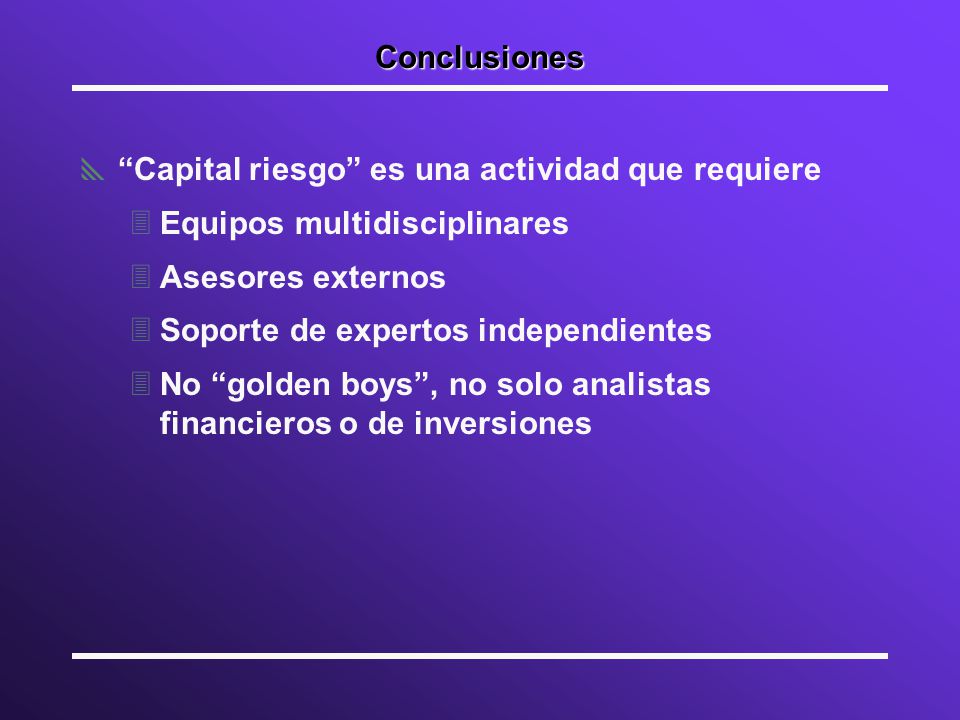 Conclusiones

“Capital riesgo” es una actividad que requiere

Equipos multidisciplinares

Asesores externos

Soporte de expertos independientes

No “golden boys”, no solo analistas financieros o de inversiones